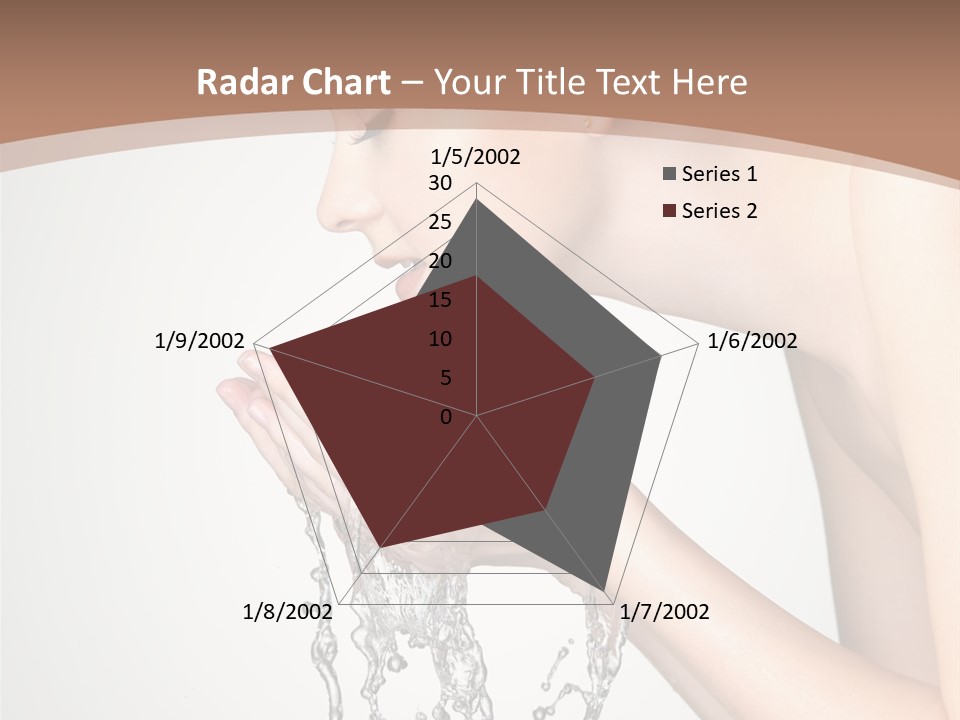 Radar Chart – Your Title Text Here

1/5/2002

30
25
20
15
10
5
0

1/6/2002

1/7/2002

1/8/2002

1/9/2002

Series 1
Series 2